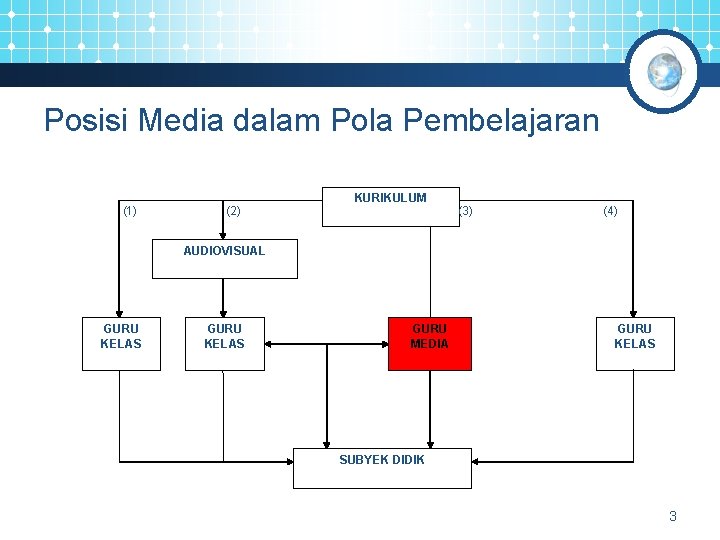 Posisi Media dalam Pola Pembelajaran

KURIKULUM

(1)

(2)

(3)

(4)

AUDIOVISUAL

GURU KELAS

GURU KELAS

GURU MEDIA

GURU KELAS

SUBYEK DIDIK

3